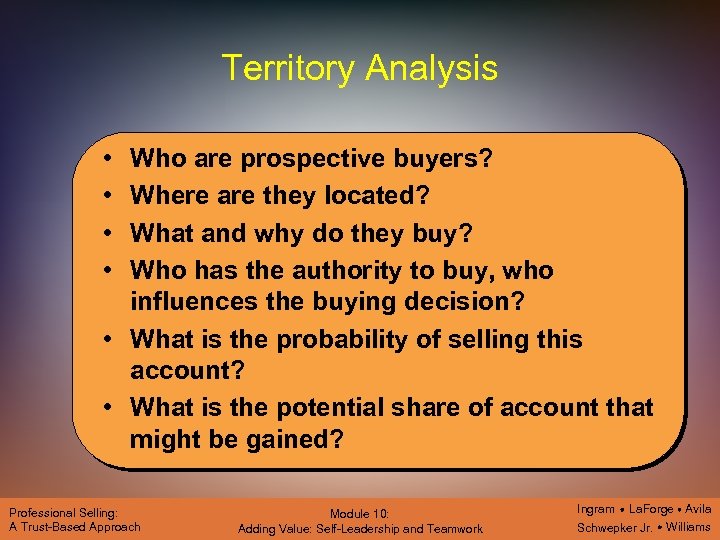 Territory Analysis

• Who are prospective buyers?
• Where are they located?
• What and why do they buy?
• Who has the authority to buy, who influences the buying decision?
• What is the probability of selling this account?
• What is the potential share of account that might be gained?

Professional Selling:
A Trust-Based Approach

Module 10:
Adding Value: Self-Leadership and Teamwork

Ingram • LaForge • Avila
Schwepker Jr. • Williams